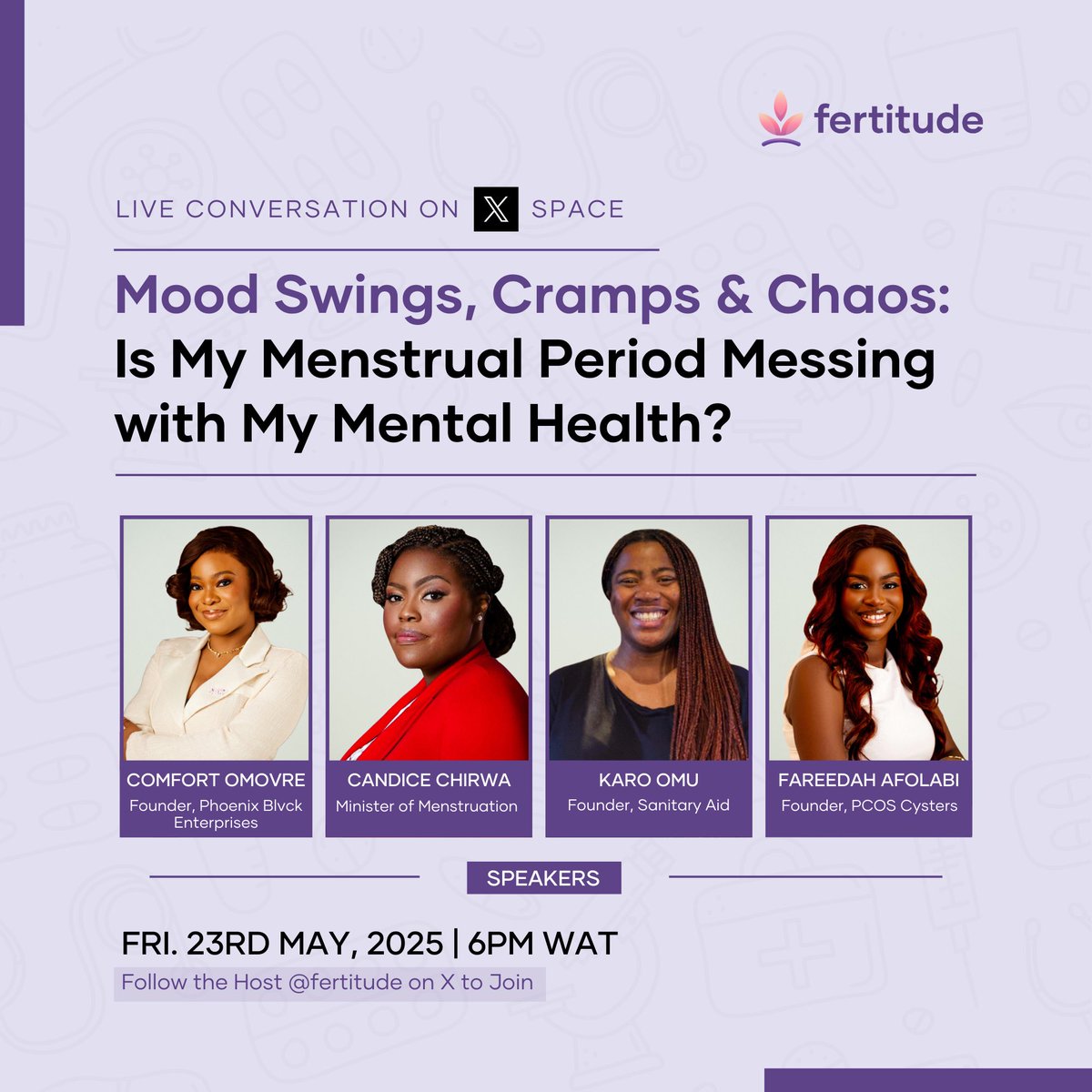 fertitude

LIVE CONVERSATION ON X SPACE

Mood Swings, Cramps & Chaos: Is My Menstrual Period Messing with My Mental Health?

COMFORT OMOVRE
Founder, Phoenix Blvck Enterprises

CANDICE CHIRWA
Minister of Menstruation

KARO OMU
Founder, Sanitary Aid

FAREEDAH AFOLABI
Founder, PCOS Cysters

SPEAKERS

FRI. 23RD MAY, 2025 | 6PM WAT
Follow the Host @fertitude on X to Join